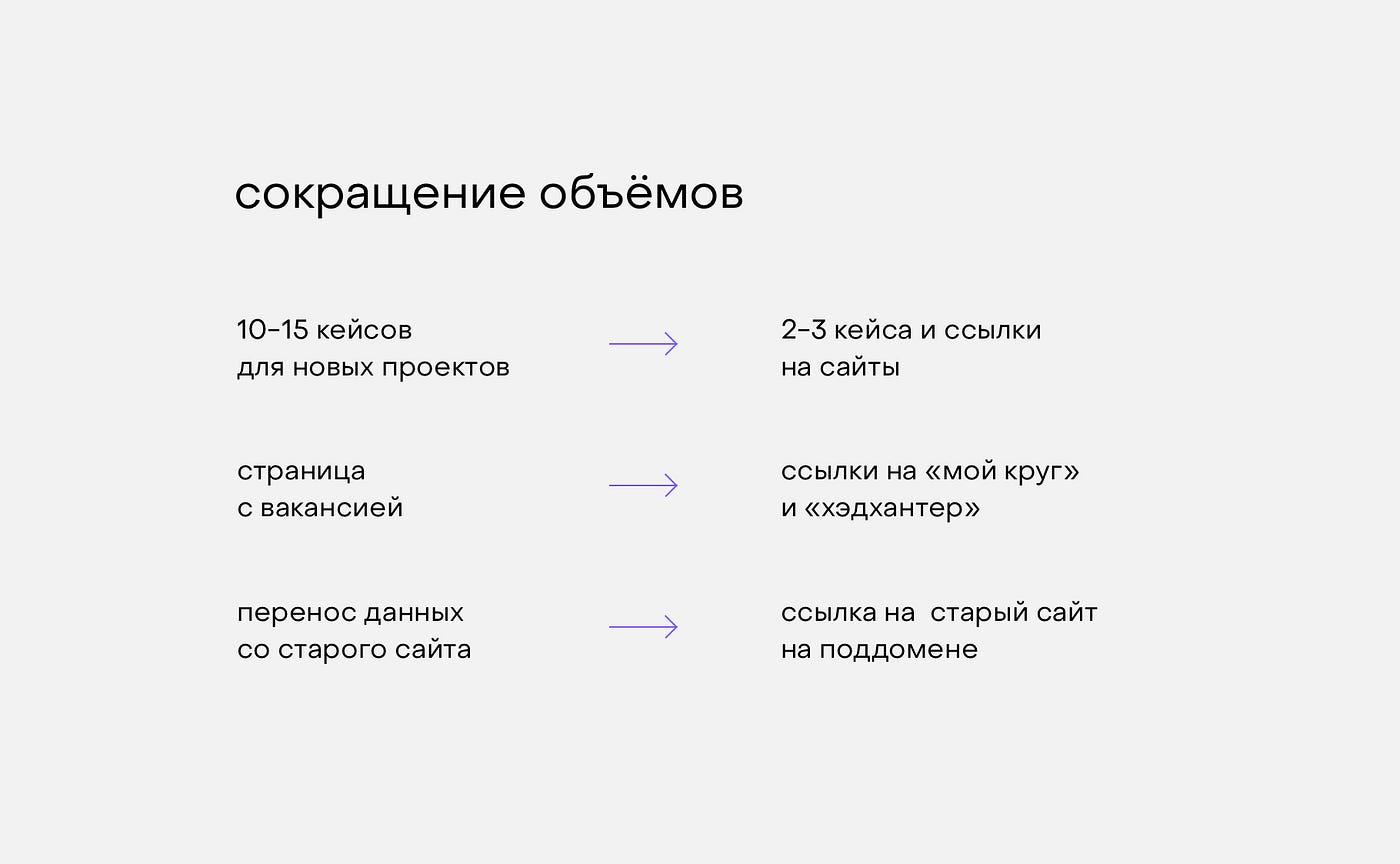 сокращение объёмов

10-15 кейсов
для новых проектов

2-3 кейса и ссылки
на сайты

страница
с вакансией

ссылки на «мой круг»
и «хэдхантер»

перенос данных
со старого сайта

ссылка на  старый сайт
на поддомене